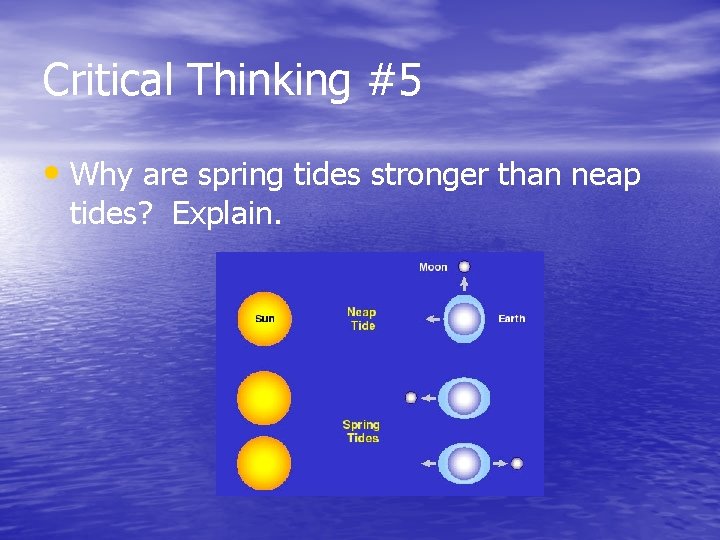 Critical Thinking #5

• Why are spring tides stronger than neap tides? Explain.

Moon

Sun

Neap Tide

Earth

Spring Tides